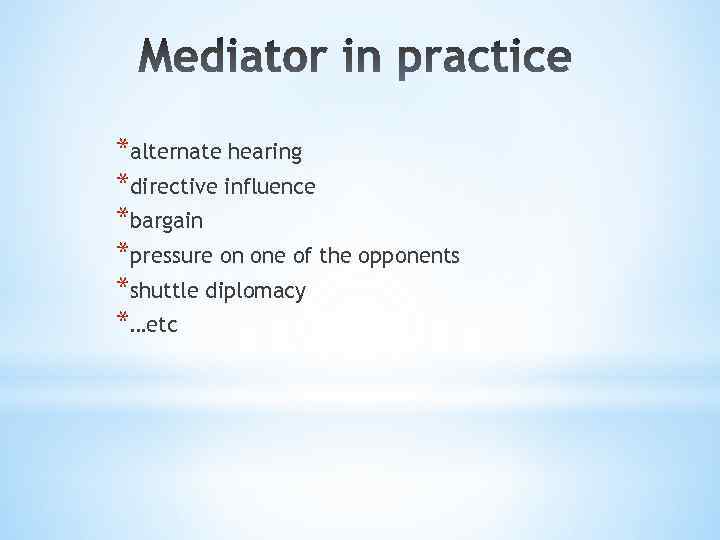 Mediator in practice

*alternate hearing
*directive influence
*bargain
*pressure on one of the opponents
*shuttle diplomacy
*…etc